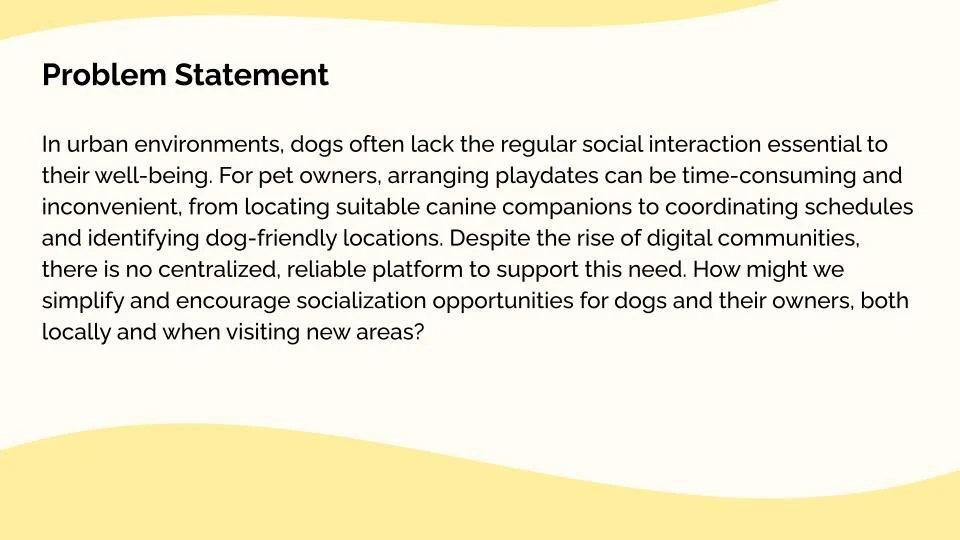 Problem Statement

In urban environments, dogs often lack the regular social interaction essential to their well-being. For pet owners, arranging playdates can be time-consuming and inconvenient, from locating suitable canine companions to coordinating schedules and identifying dog-friendly locations. Despite the rise of digital communities, there is no centralized, reliable platform to support this need. How might we simplify and encourage socialization opportunities for dogs and their owners, both locally and when visiting new areas?